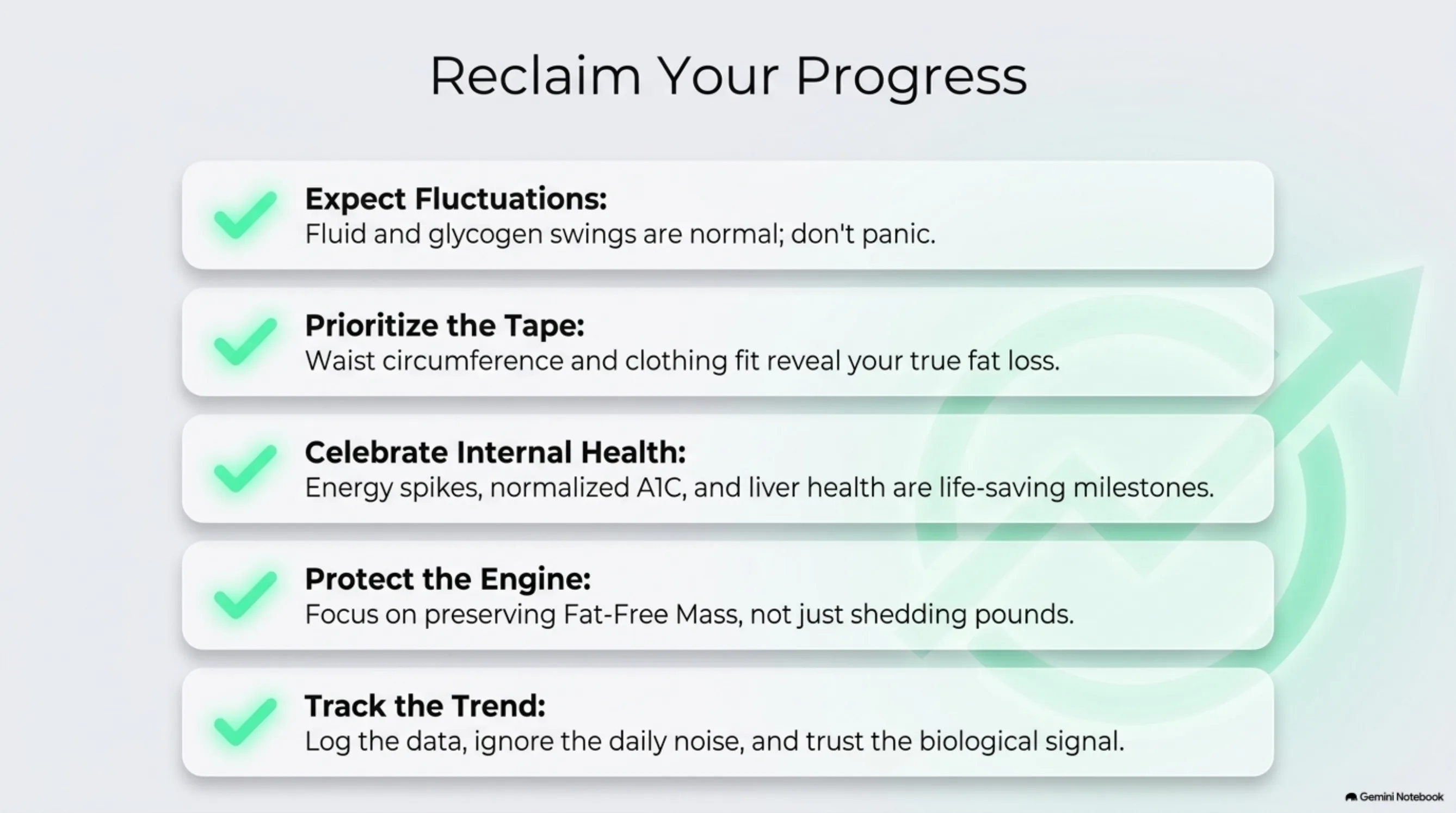 Reclaim Your Progress

Expect Fluctuations:
Fluid and glycogen swings are normal; don't panic.

Prioritize the Tape:
Waist circumference and clothing fit reveal your true fat loss.

Celebrate Internal Health:
Energy spikes, normalized A1C, and liver health are life-saving milestones.

Protect the Engine:
Focus on preserving Fat-Free Mass, not just shedding pounds.

Track the Trend:
Log the data, ignore the daily noise, and trust the biological signal.

Gemini Notebook